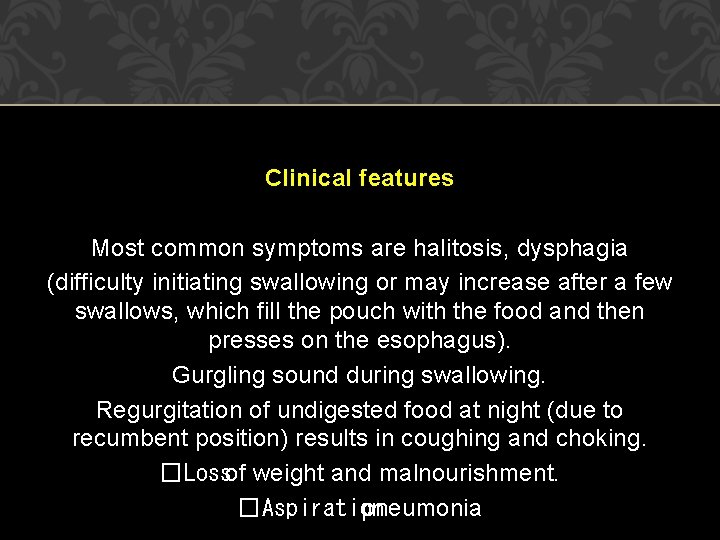 Clinical features

Most common symptoms are halitosis, dysphagia (difficulty initiating swallowing or may increase after a few swallows, which fill the pouch with the food and then presses on the esophagus).

Gurgling sound during swallowing.

Regurgitation of undigested food at night (due to recumbent position) results in coughing and choking.

□Loss of weight and malnourishment.

□Aspiration pneumonia